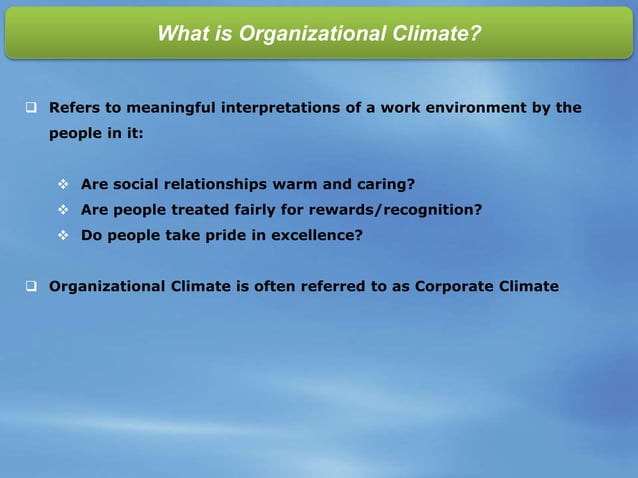 What is Organizational Climate?

❑ Refers to meaningful interpretations of a work environment by the people in it:

❖ Are social relationships warm and caring?
❖ Are people treated fairly for rewards/recognition?
❖ Do people take pride in excellence?

❑ Organizational Climate is often referred to as Corporate Climate